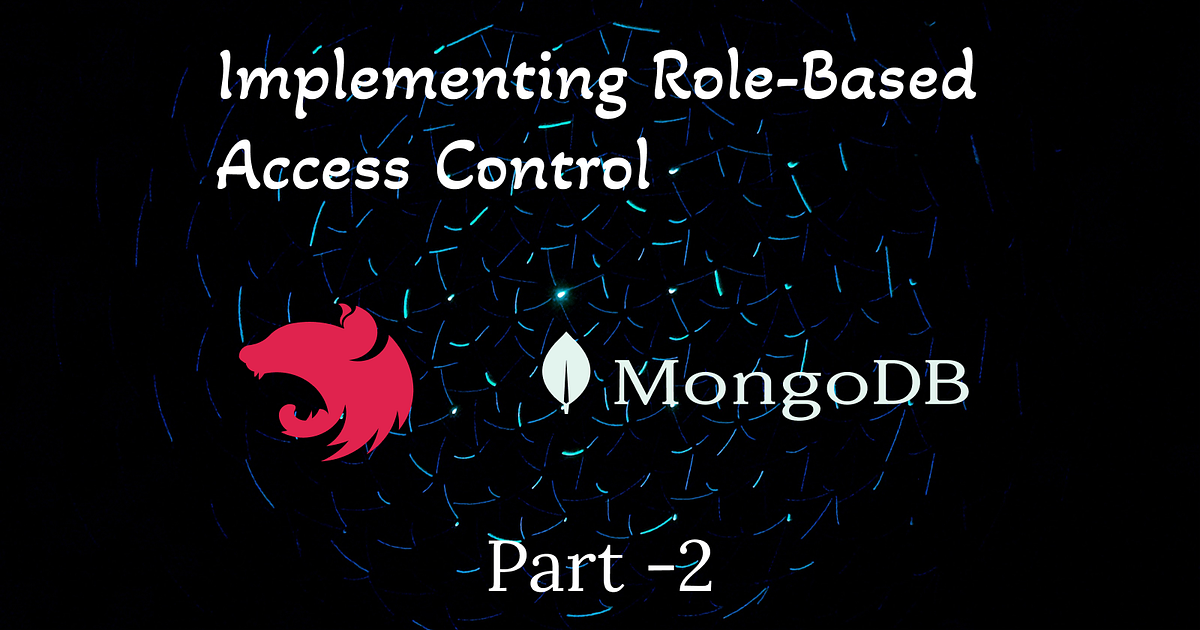 Implementing Role-Based Access Control

MongoDB

Part -2